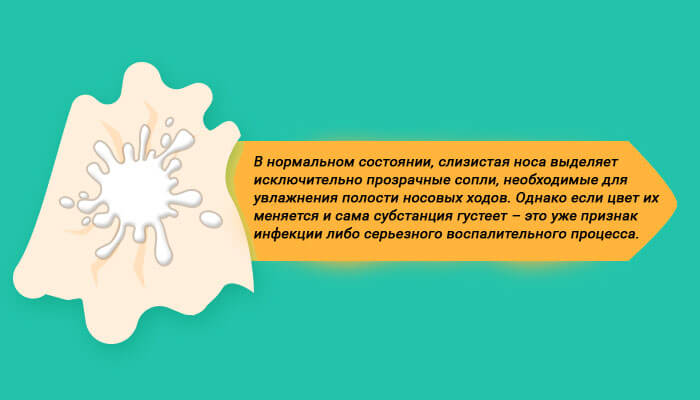 В нормальном состоянии, слизистая носа выделяет исключительно прозрачные сопли, необходимые для увлажнения полости носовых ходов. Однако если цвет их меняется и сама субстанция густеет – это уже признак инфекции либо серьезного воспалительного процесса.